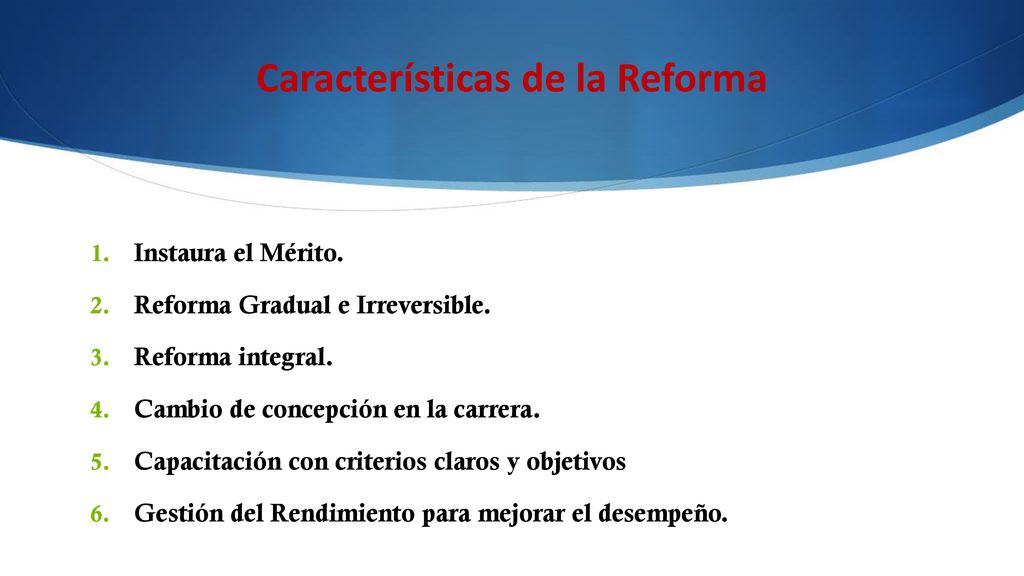 Características de la Reforma

1. Instaura el Mérito.
2. Reforma Gradual e Irreversible.
3. Reforma integral.
4. Cambio de concepción en la carrera.
5. Capacitación con criterios claros y objetivos
6. Gestión del Rendimiento para mejorar el desempeño.